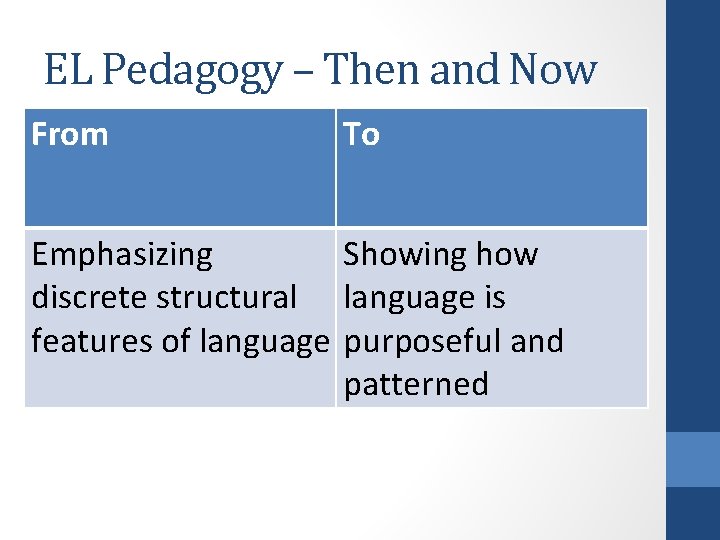 EL Pedagogy – Then and Now

| From | To |
|---|---|
| Emphasizing discrete structural features of language | Showing how language is purposeful and patterned |